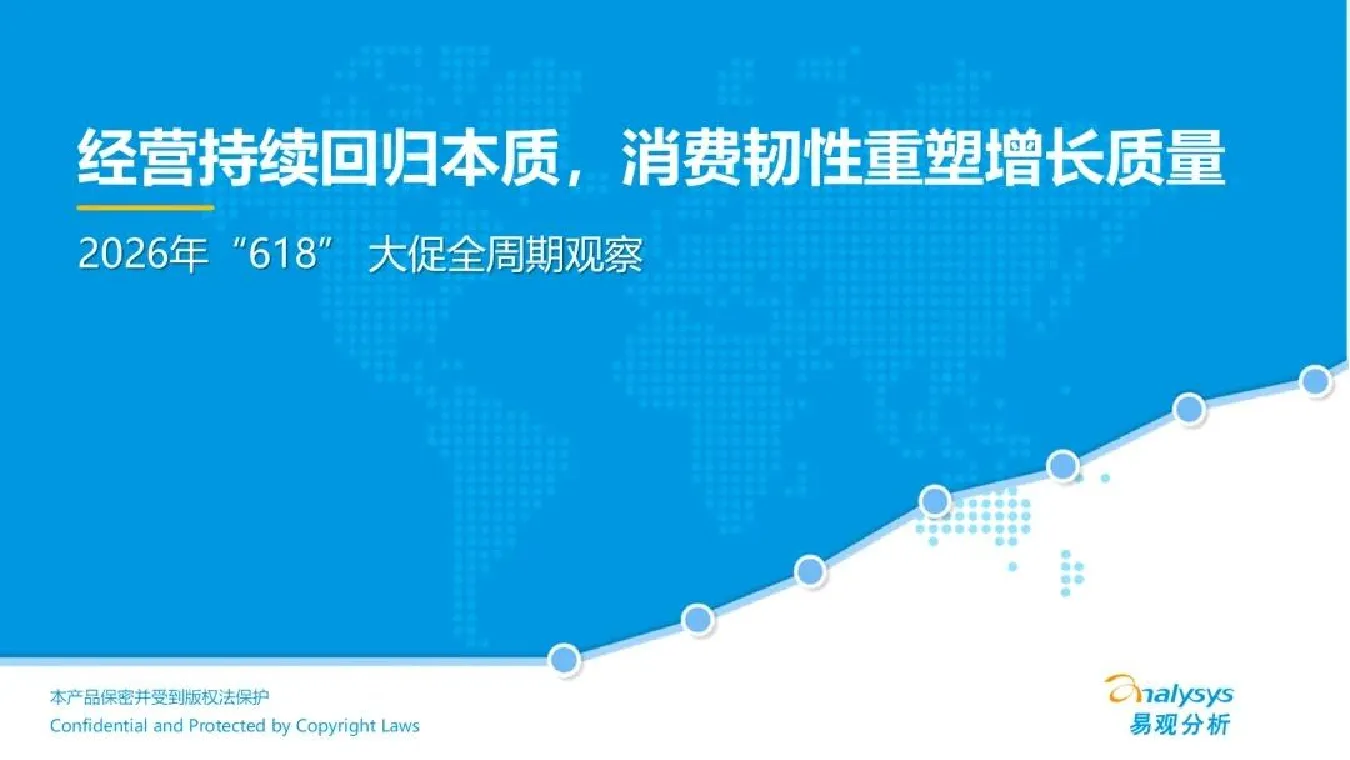 经营持续回归本质，消费韧性重塑增长质量

2026年“618” 大促全周期观察

本产品保密并受到版权法保护
Confidential and Protected by Copyright Laws

analysys
易观分析